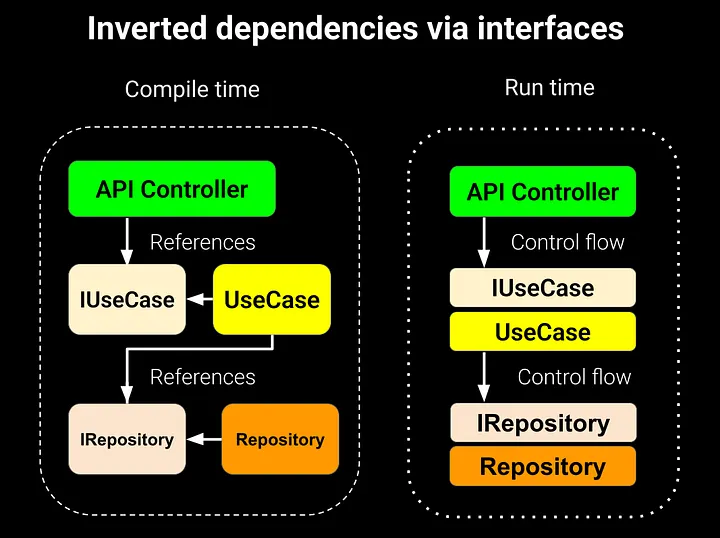 Inverted dependencies via interfaces

Compile time

API Controller

References

IUseCase

UseCase

References

IRepository

Repository

Run time

API Controller

Control flow

IUseCase

UseCase

Control flow

IRepository

Repository